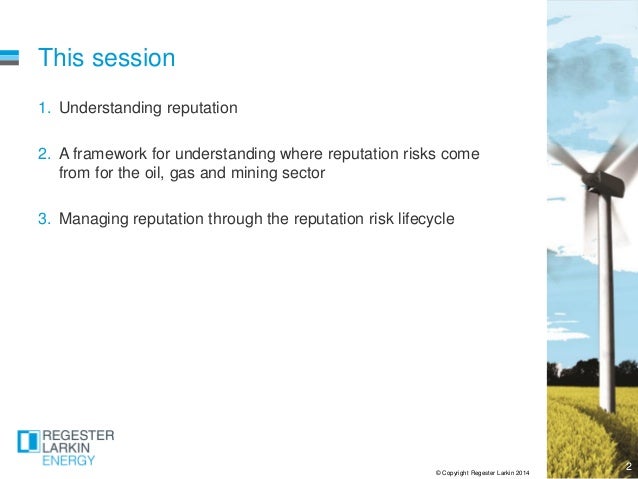 This session

1. Understanding reputation

2. A framework for understanding where reputation risks come from for the oil, gas and mining sector

3. Managing reputation through the reputation risk lifecycle

REGESTER LARKIN ENERGY

© Copyright Regester Larkin 2014

2